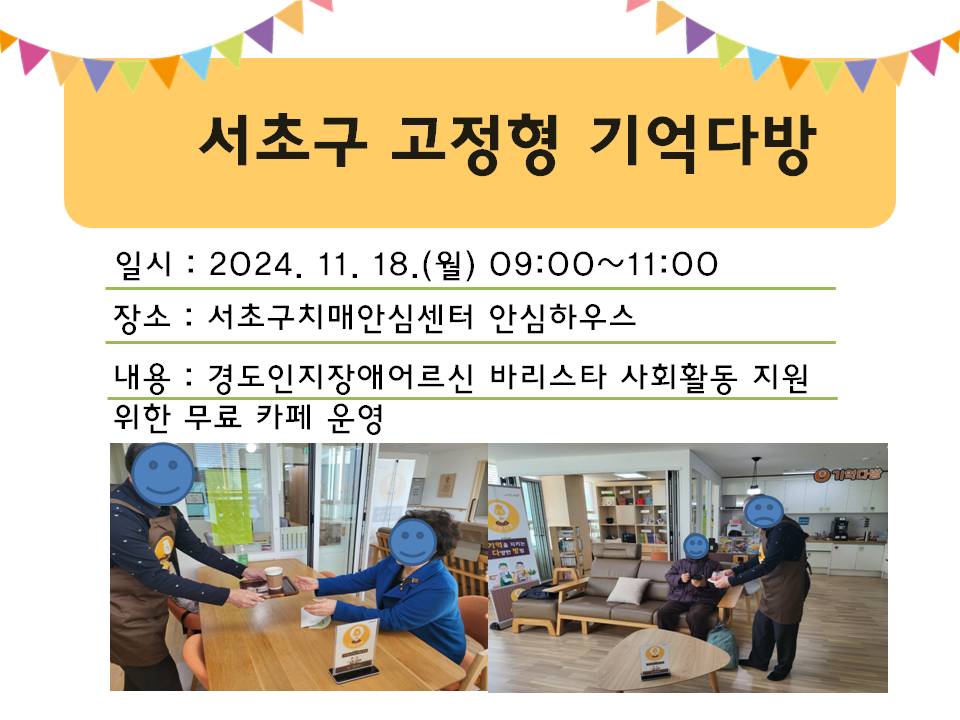 서초구 고정형 기억다방

일시 : 2024. 11. 18.(월) 09:00~11:00

장소 : 서초구치매안심센터 안심하우스

내용 : 경도인지장애어르신 바리스타 사회활동 지원 위한 무료 카페 운영

기억다방